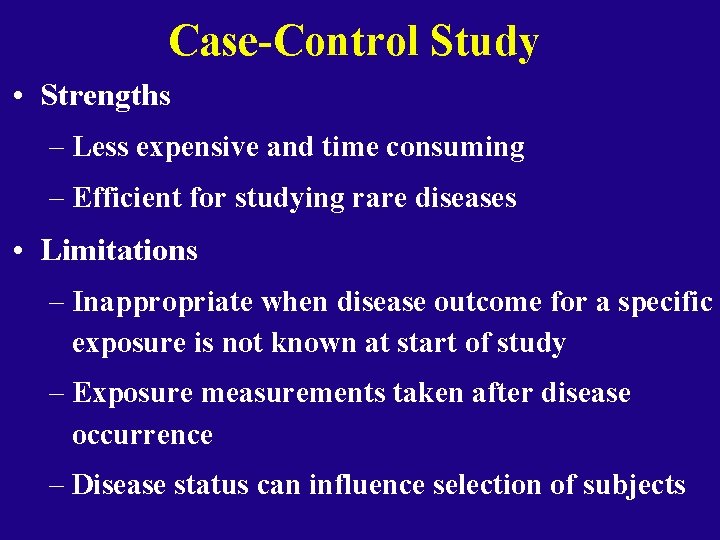 Case-Control Study

• Strengths

– Less expensive and time consuming

– Efficient for studying rare diseases

• Limitations

– Inappropriate when disease outcome for a specific exposure is not known at start of study

– Exposure measurements taken after disease occurrence

– Disease status can influence selection of subjects